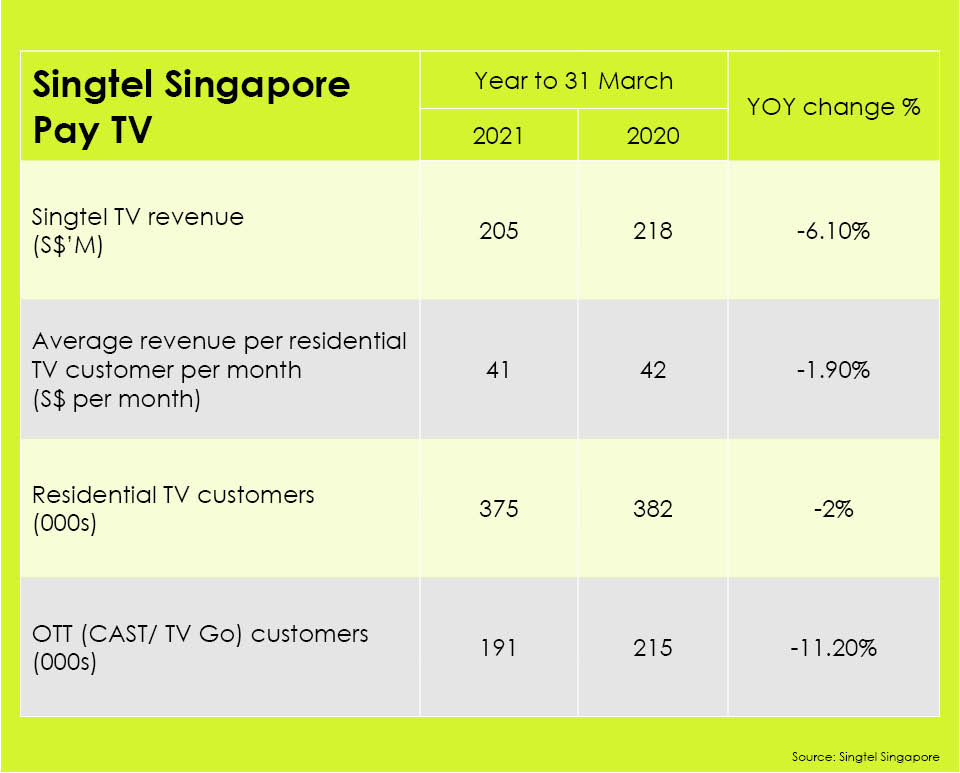 | Singtel Singapore Pay TV | Year to 31 March 2021 | Year to 31 March 2020 | YOY change % |
|---|---|---|---|
| Singtel TV revenue (S$'M) | 205 | 218 | -6.10% |
| Average revenue per residential TV customer per month (S$ per month) | 41 | 42 | -1.90% |
| Residential TV customers (000s) | 375 | 382 | -2% |
| OTT (CAST/ TV Go) customers (000s) | 191 | 215 | -11.20% |

Source: Singtel Singapore